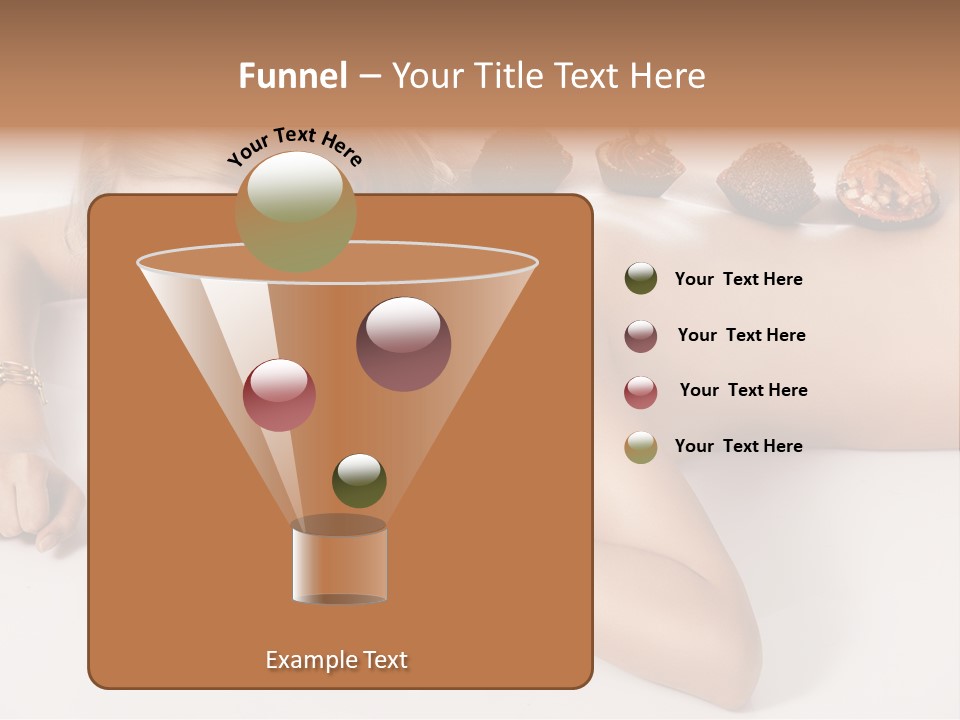 Funnel – Your Title Text Here

Your Text Here

Your Text Here

Your Text Here

Your Text Here

Your Text Here

Example Text